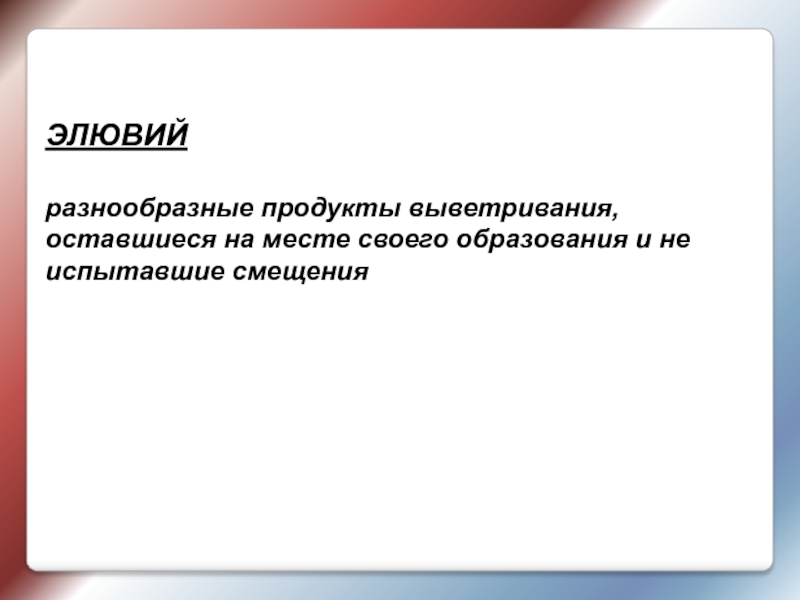 ЭЛЮВИЙ

разнообразные продукты выветривания, оставшиеся на месте своего образования и не испытавшие смещения